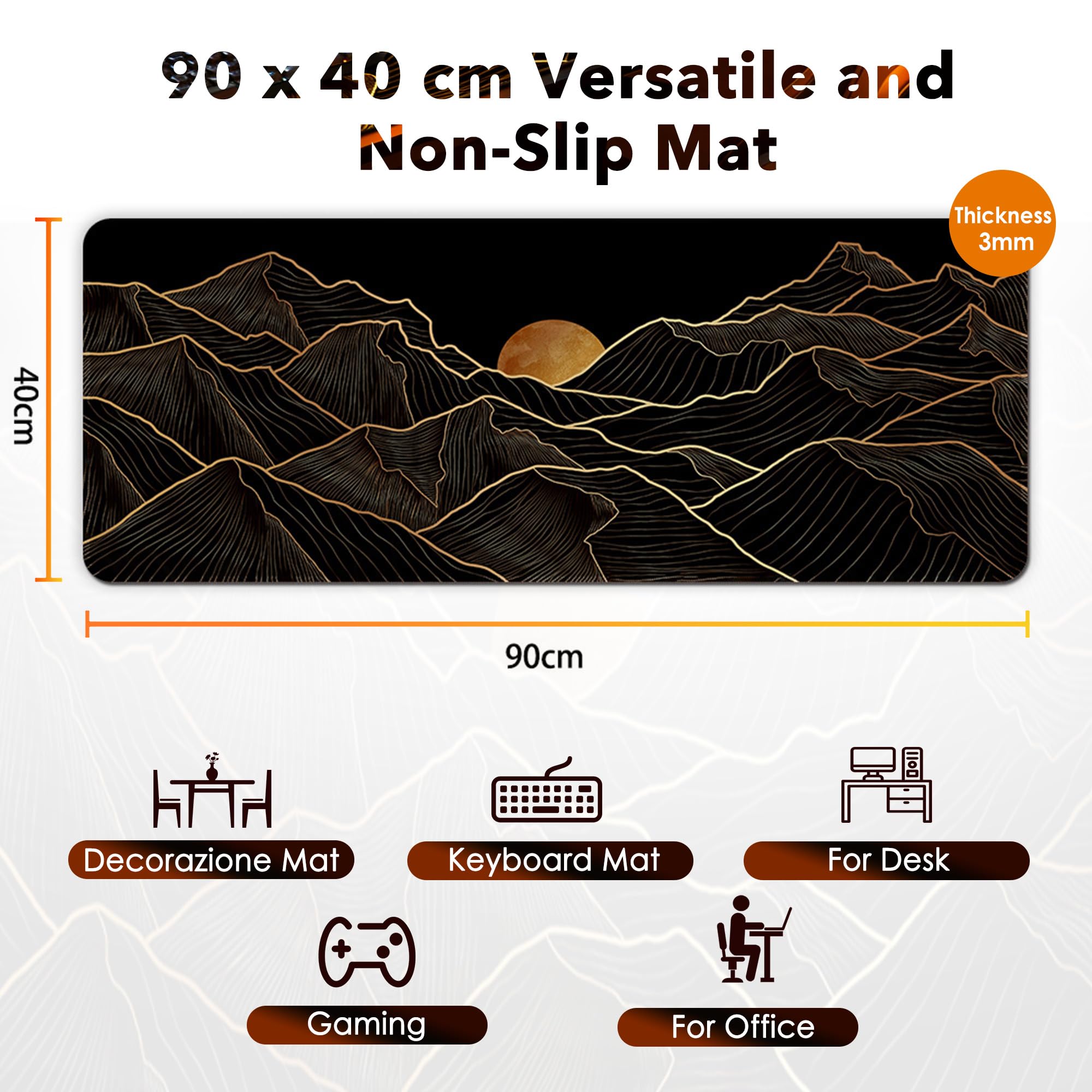 90 x 40 cm Versatile and Non-Slip Mat

Thickness 3mm

40cm

90cm

Decorazione Mat

Keyboard Mat

For Desk

Gaming

For Office